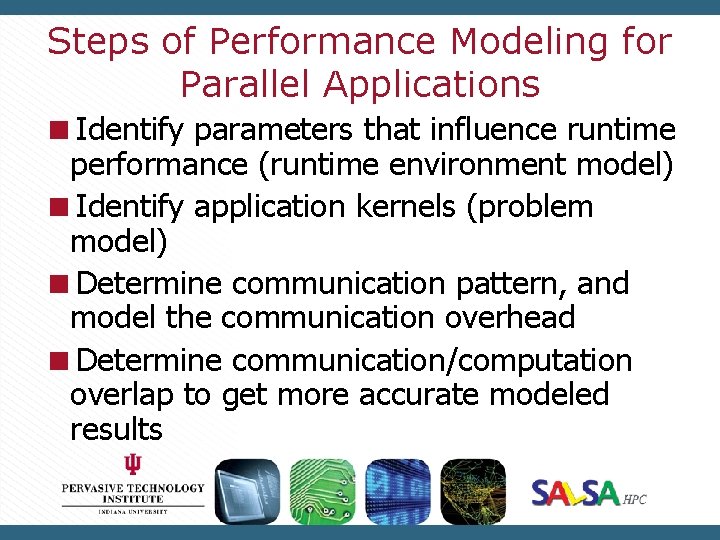 Steps of Performance Modeling for Parallel Applications

Identify parameters that influence runtime performance (runtime environment model)

Identify application kernels (problem model)

Determine communication pattern, and model the communication overhead

Determine communication/computation overlap to get more accurate modeled results

PERVASIVE TECHNOLOGY INSTITUTE
INDIANA UNIVERSITY

SALSA HPC